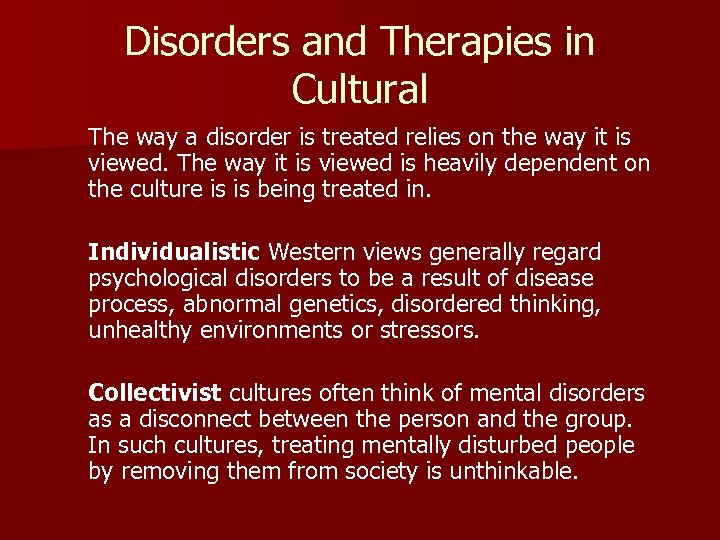 Disorders and Therapies in Cultural

The way a disorder is treated relies on the way it is viewed. The way it is viewed is heavily dependent on the culture is is being treated in.

Individualistic Western views generally regard psychological disorders to be a result of disease process, abnormal genetics, disordered thinking, unhealthy environments or stressors.

Collectivist cultures often think of mental disorders as a disconnect between the person and the group. In such cultures, treating mentally disturbed people by removing them from society is unthinkable.